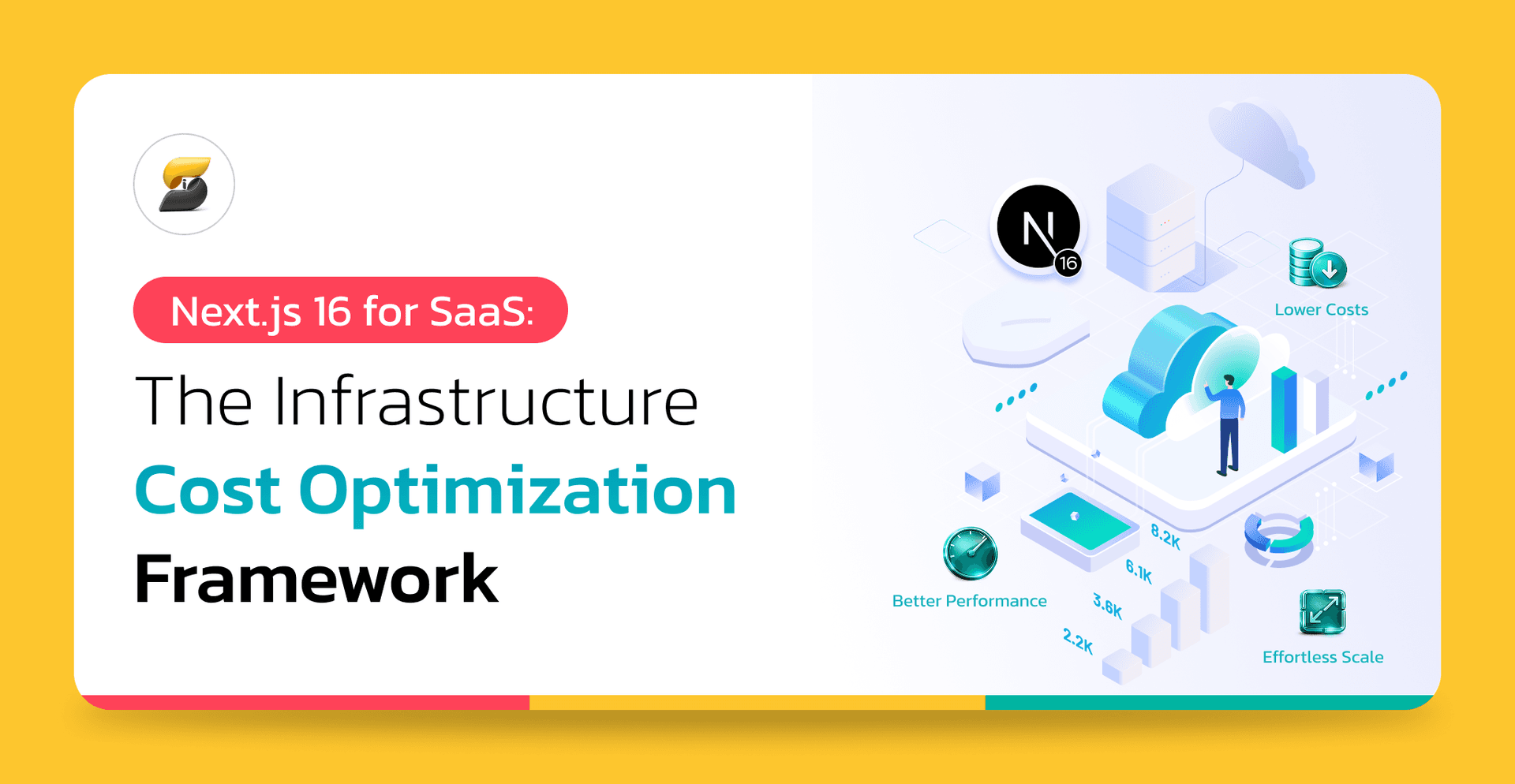 Next.js 16 for SaaS:

The Infrastructure

Cost Optimization

Framework

N 16

Lower Costs

8.2K

6.1K

3.6K

2.2K

Better Performance

Effortless Scale